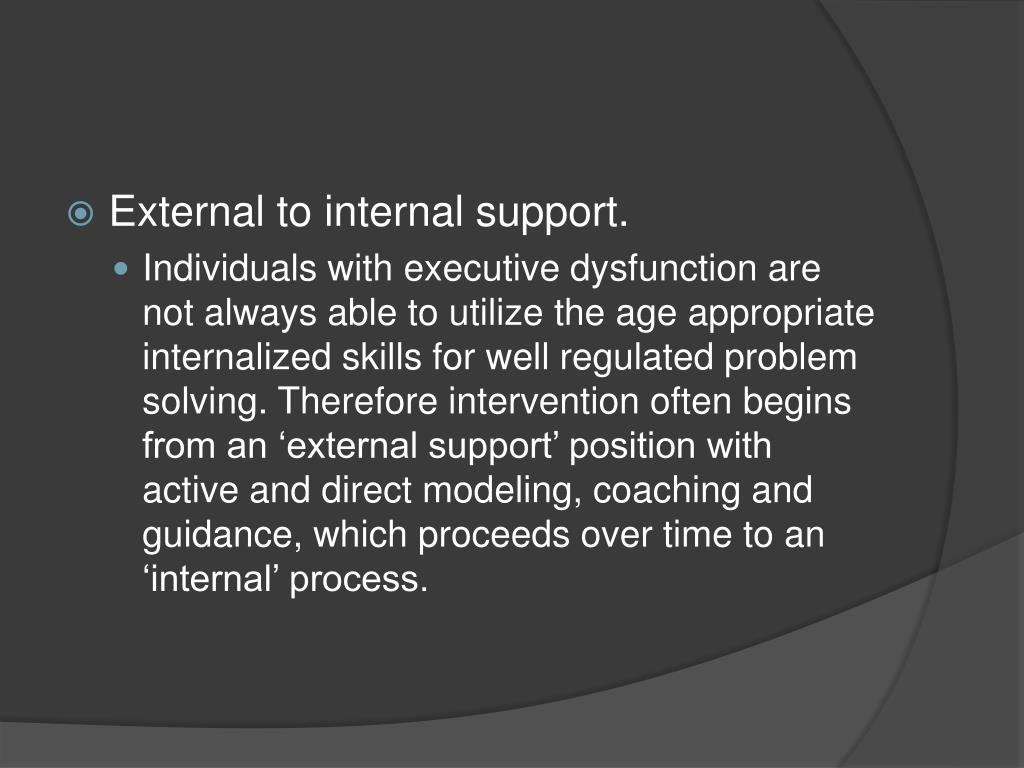 External to internal support.

Individuals with executive dysfunction are not always able to utilize the age appropriate internalized skills for well regulated problem solving. Therefore intervention often begins from an ‘external support’ position with active and direct modeling, coaching and guidance, which proceeds over time to an ‘internal’ process.